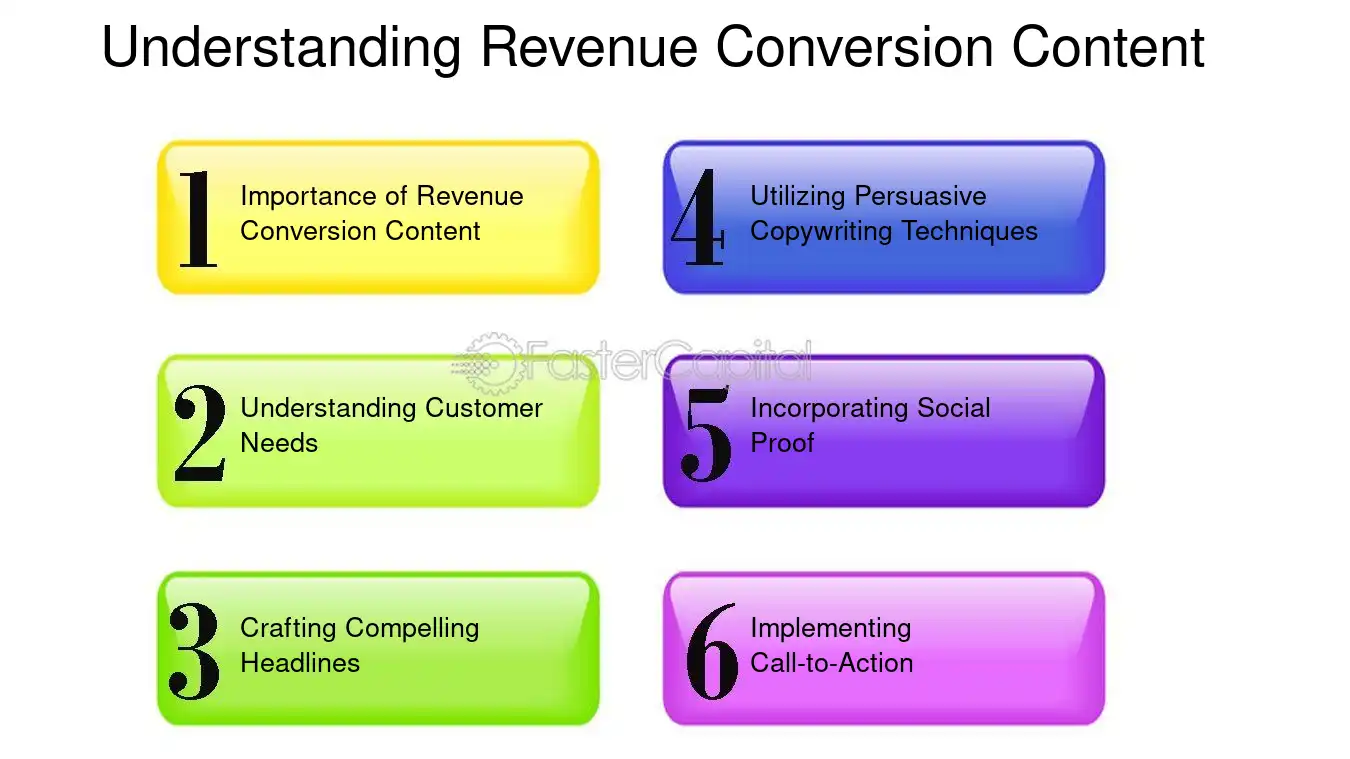 Understanding Revenue Conversion Content

1 Importance of Revenue Conversion Content

2 Understanding Customer Needs

3 Crafting Compelling Headlines

4 Utilizing Persuasive Copywriting Techniques

5 Incorporating Social Proof

6 Implementing Call-to-Action

FasterCapital